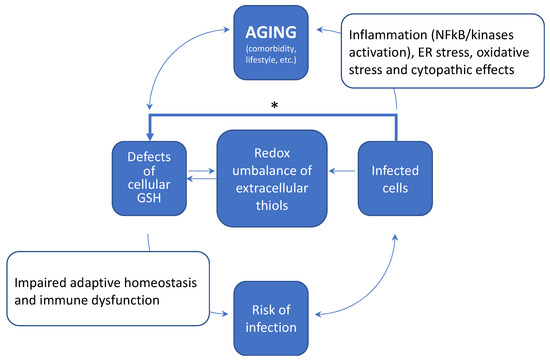 AGING
(comorbidity, lifestyle, etc.)

Inflammation (NFkB/kinases activation), ER stress, oxidative stress and cytopathic effects

*

Defects of cellular GSH

Redox umbalance of extracellular thiols

Infected cells

Impaired adaptive homeostasis and immune dysfunction

Risk of infection